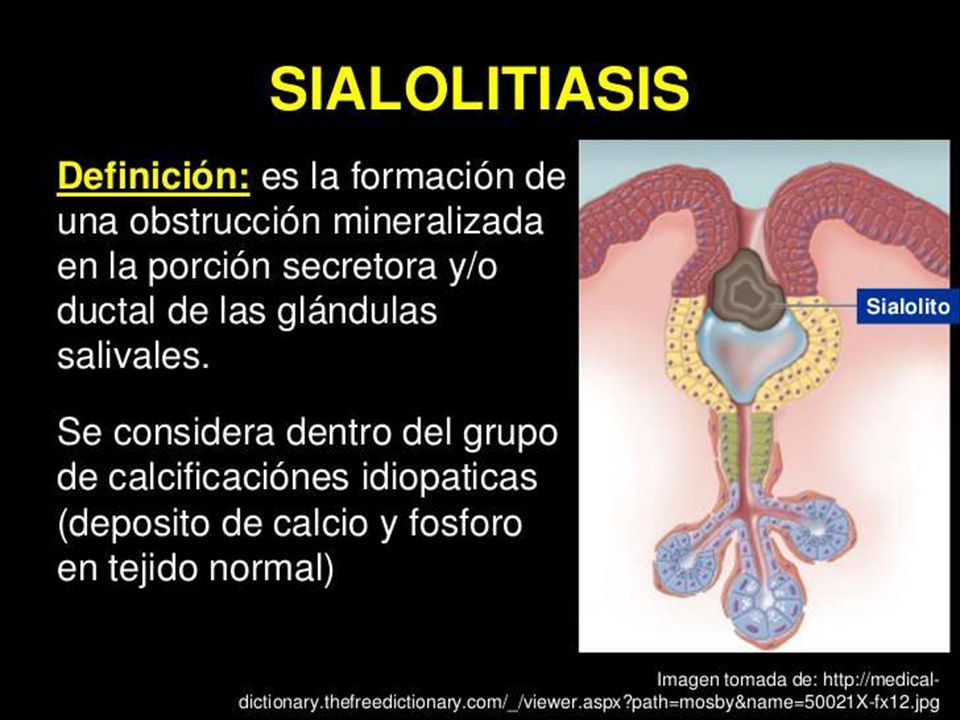 SIALOLITIASIS

Definición: es la formación de una obstrucción mineralizada en la porción secretora y/o ductal de las glándulas salivales.

Se considera dentro del grupo de calcificaciónes idiopaticas (deposito de calcio y fosforo en tejido normal)

Sialolito

Imagen tomada de: http://medical-dictionary.thefreedictionary.com/_/viewer.aspx?path=mosby&name=50021X-fx12.jpg